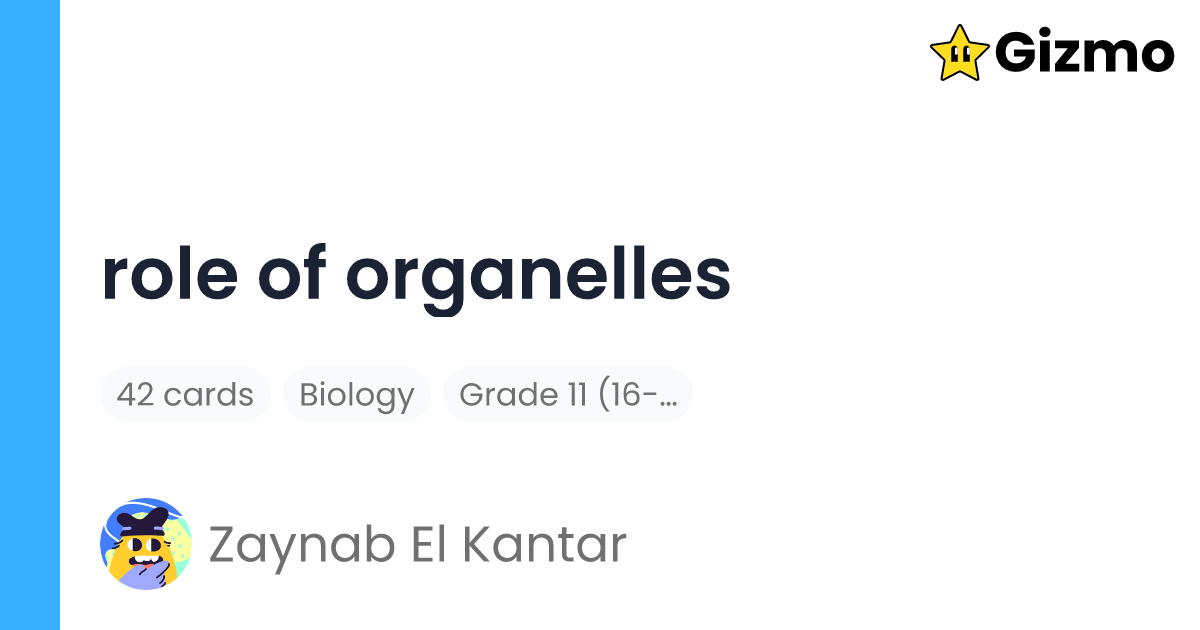 Gizmo

role of organelles

42 cards Biology Grade 11 (16-…

Zaynab El Kantar